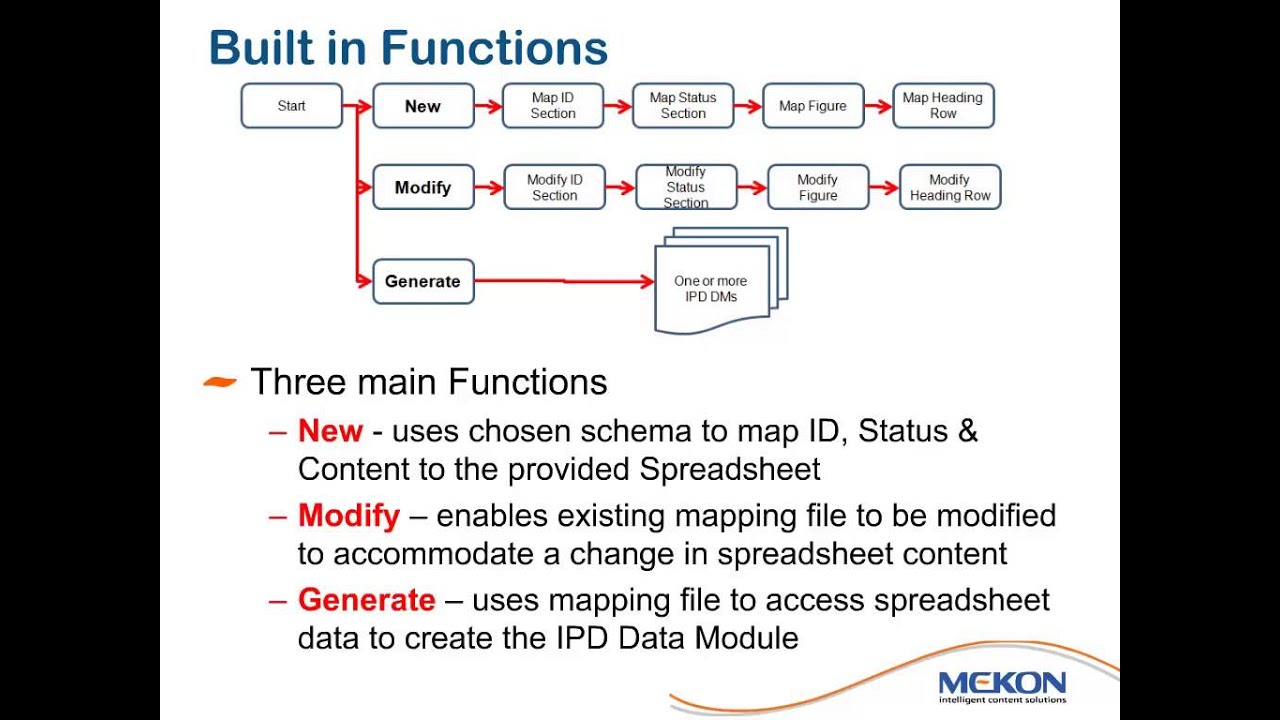 Built in Functions

Start

New

Map ID Section

Map Status Section

Map Figure

Map Heading Row

Modify

Modify ID Section

Modify Status Section

Modify Figure

Modify Heading Row

Generate

One or more IPD DMs

Three main Functions

– New - uses chosen schema to map ID, Status & Content to the provided Spreadsheet

– Modify – enables existing mapping file to be modified to accommodate a change in spreadsheet content

– Generate – uses mapping file to access spreadsheet data to create the IPD Data Module

MEKON
intelligent content solutions